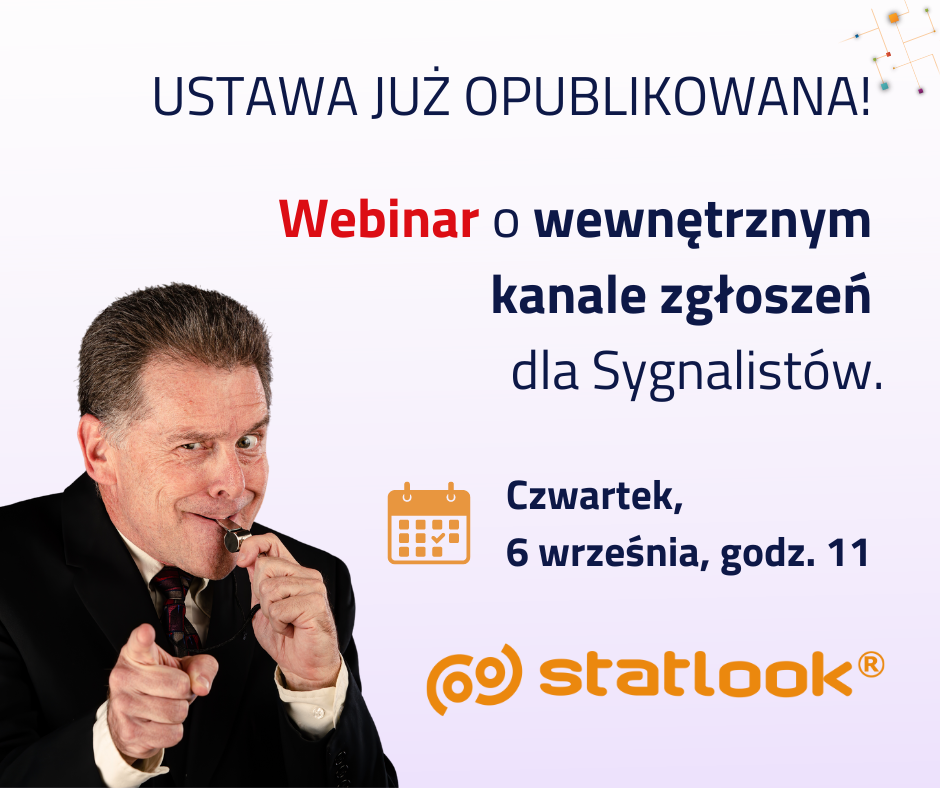 USTAWA JUŻ OPUBLIKOWANA!

Webinar o wewnętrznym kanale zgłoszeń dla Sygnalistów.

Czwartek,
6 września, godz. 11

statlook®